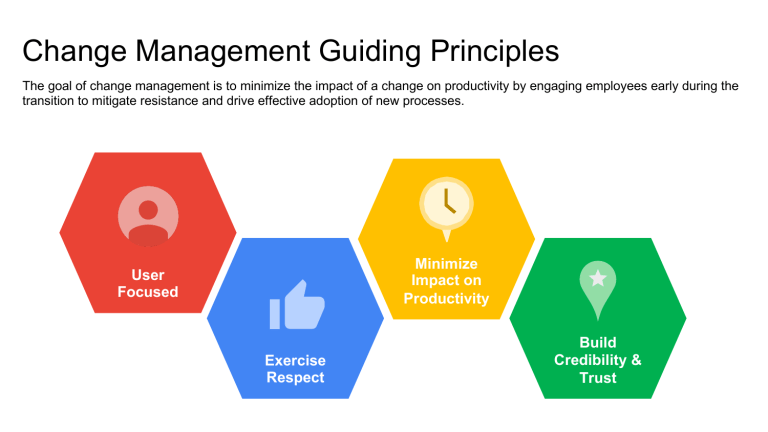 Change Management Guiding Principles

The goal of change management is to minimize the impact of a change on productivity by engaging employees early during the transition to mitigate resistance and drive effective adoption of new processes.

User Focused

Exercise Respect

Minimize Impact on Productivity

Build Credibility & Trust